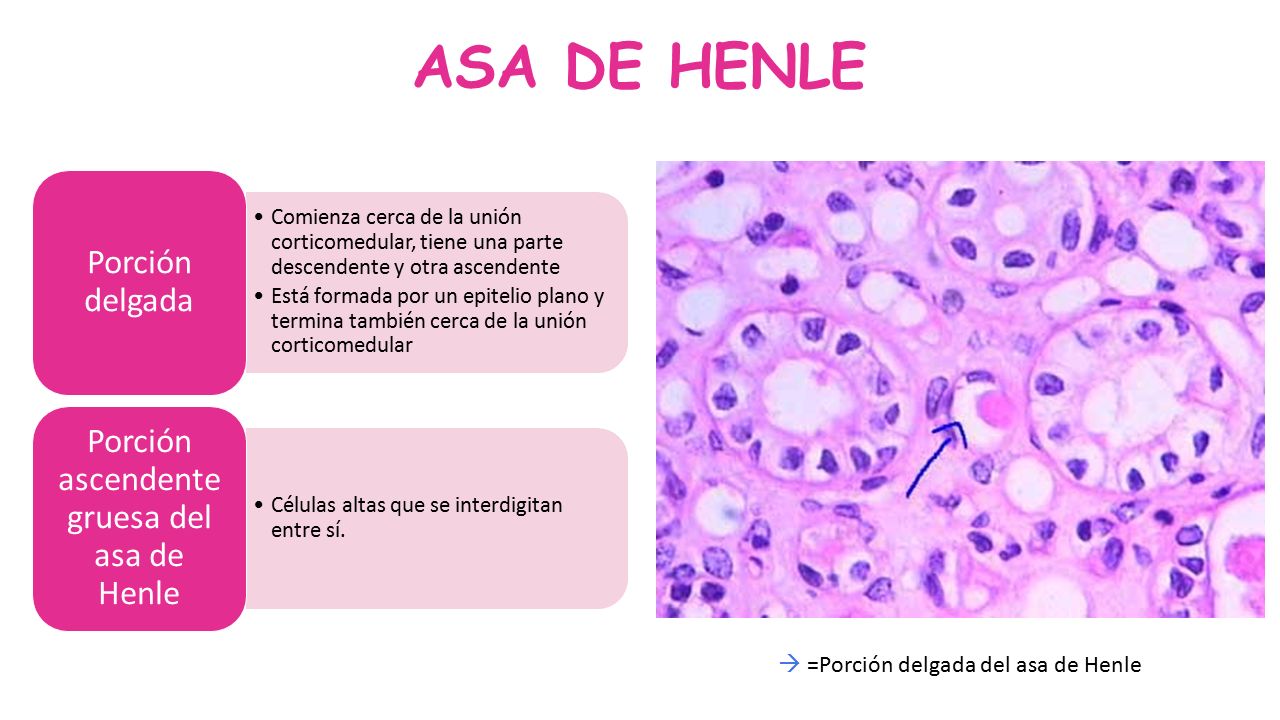 ASA DE HENLE

Porción delgada

• Comienza cerca de la unión corticomedular, tiene una parte descendente y otra ascendente
• Está formada por un epitelio plano y termina también cerca de la unión corticomedular

Porción ascendente gruesa del asa de Henle

• Células altas que se interdigitan entre sí.

→ =Porción delgada del asa de Henle